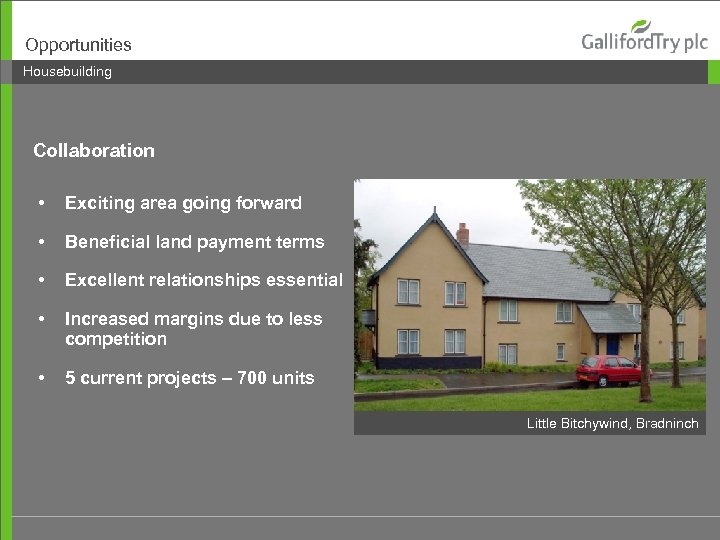 Opportunities

GallifordTry plc

Housebuilding

Collaboration

• Exciting area going forward

• Beneficial land payment terms

• Excellent relationships essential

• Increased margins due to less competition

• 5 current projects – 700 units

Little Bitchywind, Bradninch